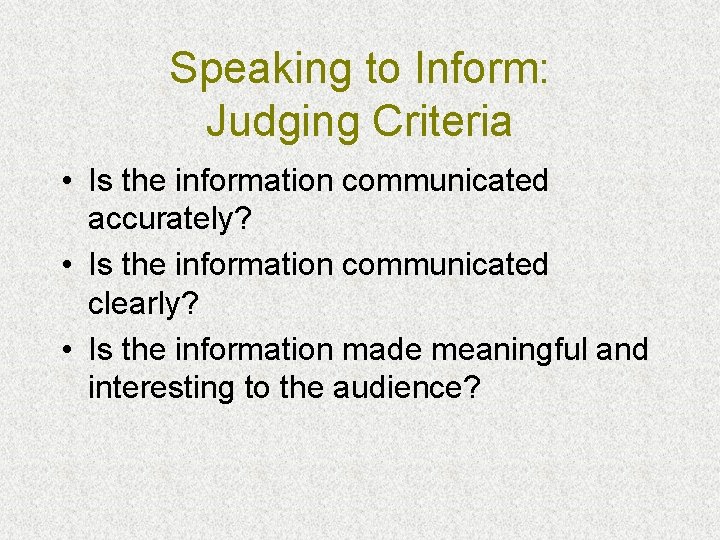 Speaking to Inform: Judging Criteria

• Is the information communicated accurately?
• Is the information communicated clearly?
• Is the information made meaningful and interesting to the audience?